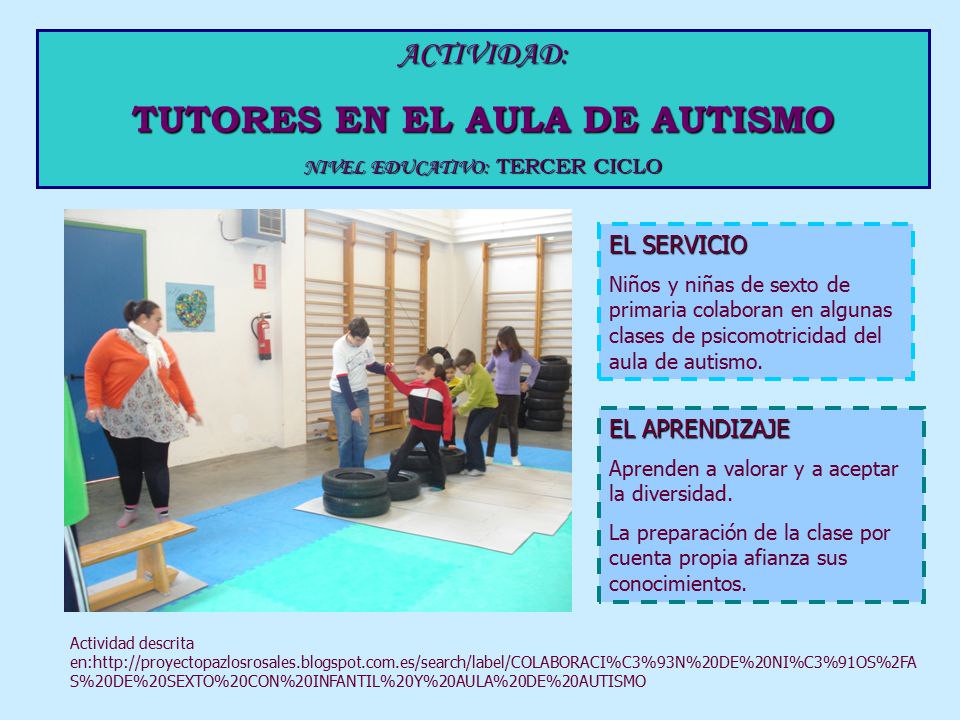 ACTIVIDAD:

TUTORES EN EL AULA DE AUTISMO

NIVEL EDUCATIVO: TERCER CICLO

EL SERVICIO

Niños y niñas de sexto de primaria colaboran en algunas clases de psicomotricidad del aula de autismo.

EL APRENDIZAJE

Aprenden a valorar y a aceptar la diversidad.

La preparación de la clase por cuenta propia afianza sus conocimientos.

Actividad descrita en:http://proyectopazlosrosales.blogspot.com.es/search/label/COLABORACI%C3%93N%20DE%20NI%C3%91OS%2FAS%20DE%20SEXTO%20CON%20INFANTIL%20Y%20AULA%20DE%20AUTISMO